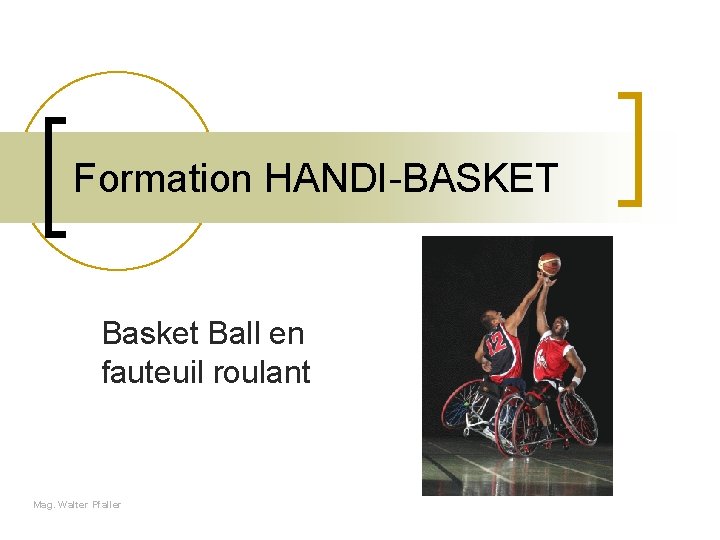 Formation HANDI-BASKET

Basket Ball en fauteuil roulant

12

Mag. Walter Pfaller